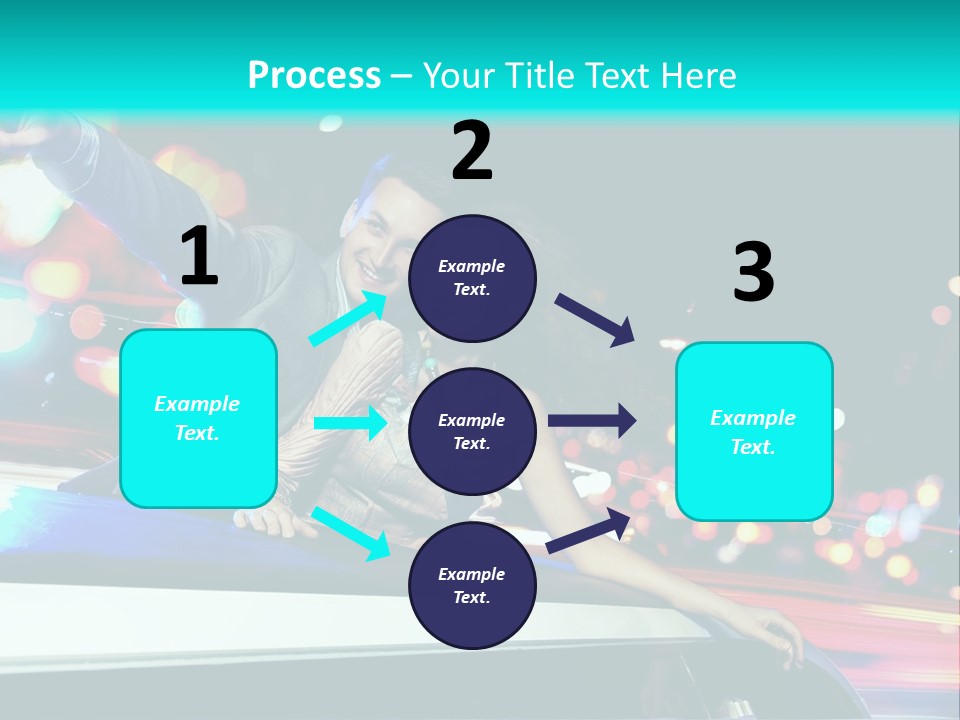 Process – Your Title Text Here

1

Example Text.

2

Example Text.

Example Text.

Example Text.

3

Example Text.